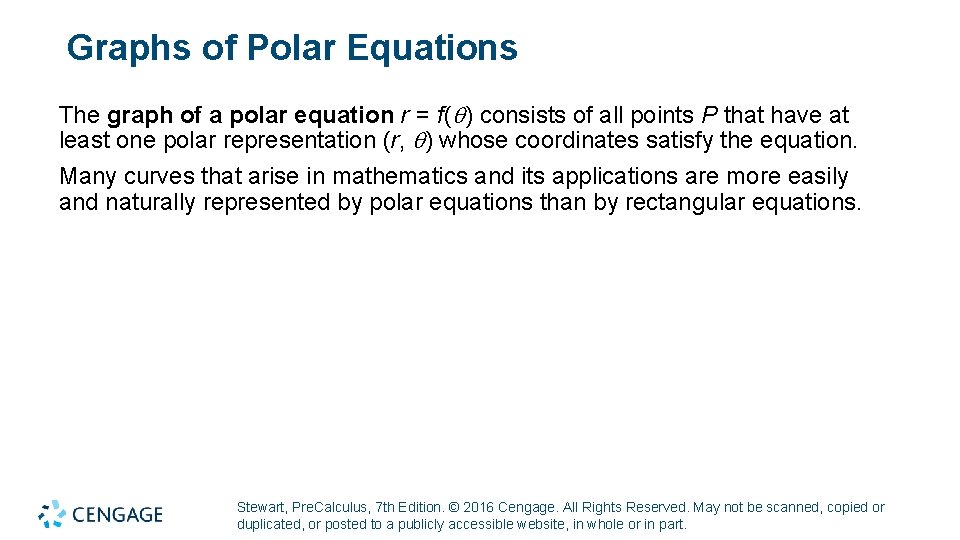 Graphs of Polar Equations

The graph of a polar equation $r = f(\theta)$ consists of all points $P$ that have at least one polar representation $(r, \theta)$ whose coordinates satisfy the equation.

Many curves that arise in mathematics and its applications are more easily and naturally represented by polar equations than by rectangular equations.

CENGAGE

Stewart, PreCalculus, 7th Edition. © 2016 Cengage. All Rights Reserved. May not be scanned, copied or duplicated, or posted to a publicly accessible website, in whole or in part.